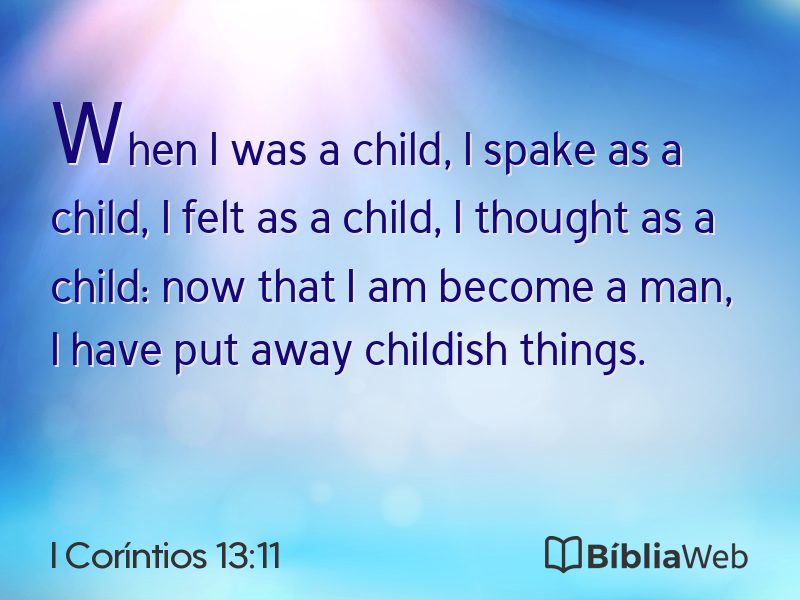 When I was a child, I spake as a child, I felt as a child, I thought as a child: now that I am become a man, I have put away childish things.

I Coríntios 13:11

BíbliaWeb